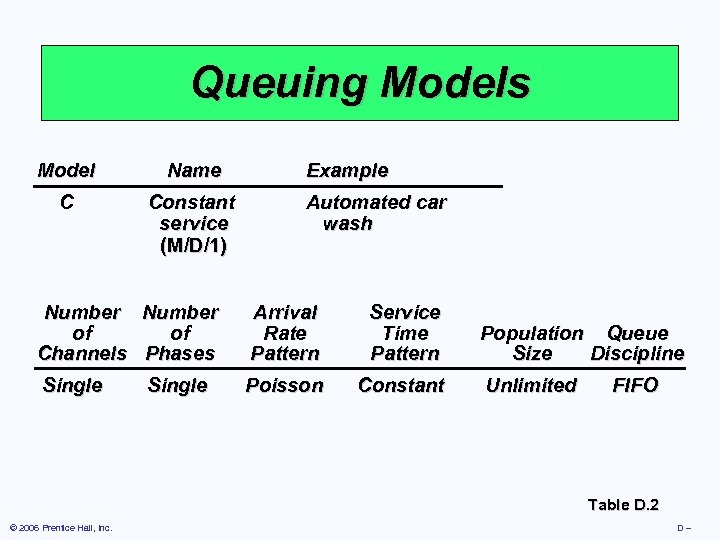 Queuing Models

| Model | Name | Example |
|---|---|---|
| C | Constant service (M/D/1) | Automated car wash |

| Number of Channels | Number of Phases | Arrival Rate Pattern | Service Time Pattern | Population Size | Queue Discipline |
|---|---|---|---|---|---|
| Single | Single | Poisson | Constant | Unlimited | FIFO |

Table D.2

© 2006 Prentice Hall, Inc.

D –